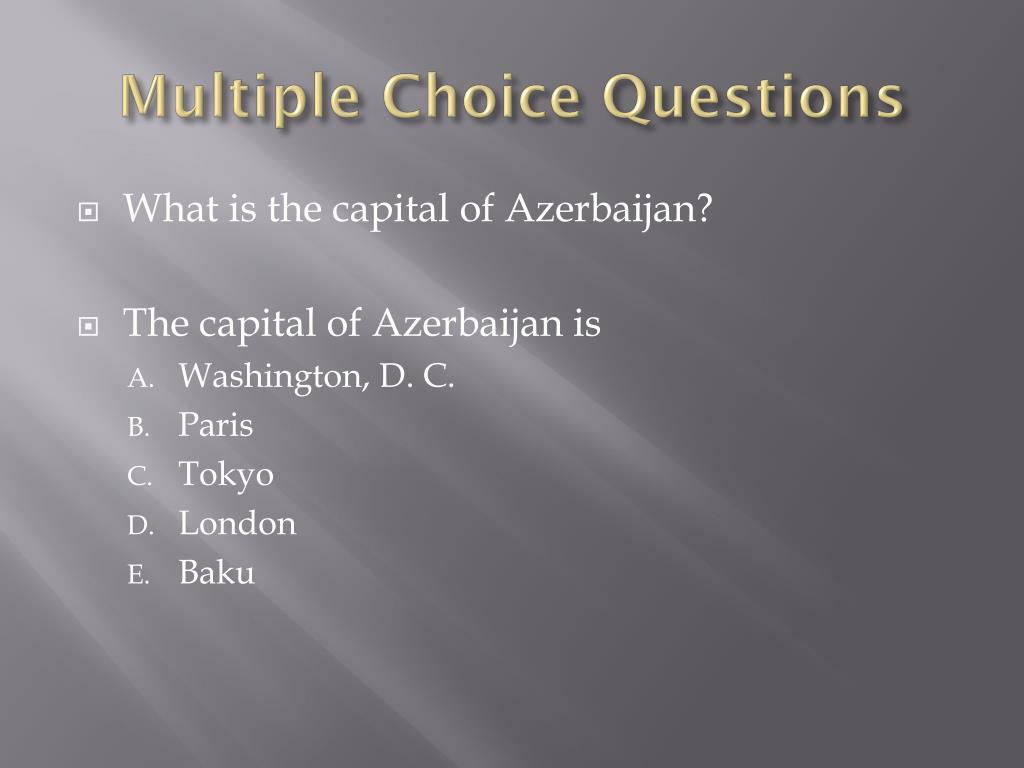 Multiple Choice Questions

What is the capital of Azerbaijan?

The capital of Azerbaijan is
A. Washington, D. C.
B. Paris
C. Tokyo
D. London
E. Baku